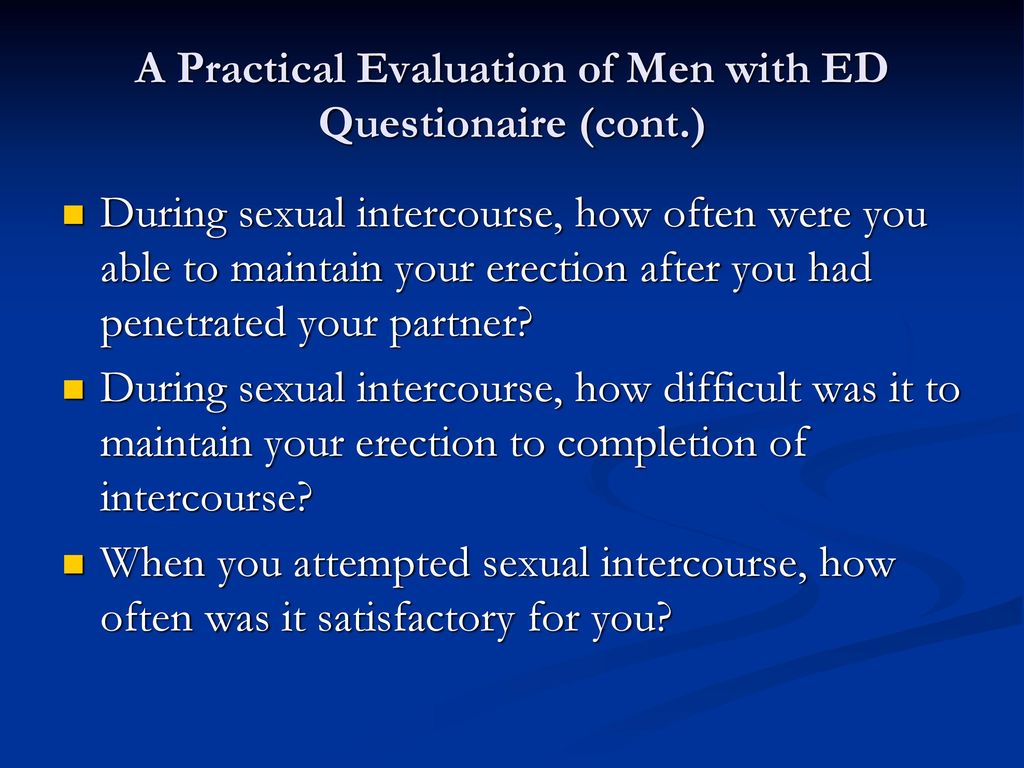 A Practical Evaluation of Men with ED Questionaire (cont.)

During sexual intercourse, how often were you able to maintain your erection after you had penetrated your partner?

During sexual intercourse, how difficult was it to maintain your erection to completion of intercourse?

When you attempted sexual intercourse, how often was it satisfactory for you?